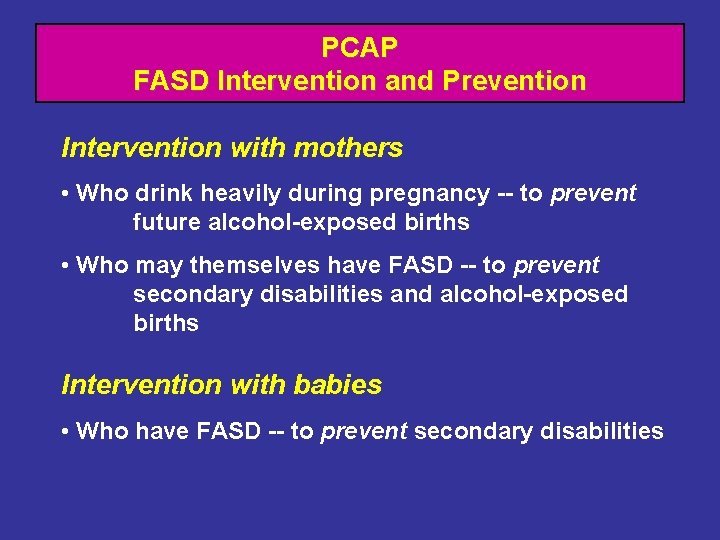 PCAP
FASD Intervention and Prevention

Intervention with mothers

• Who drink heavily during pregnancy -- to prevent future alcohol-exposed births

• Who may themselves have FASD -- to prevent secondary disabilities and alcohol-exposed births

Intervention with babies

• Who have FASD -- to prevent secondary disabilities